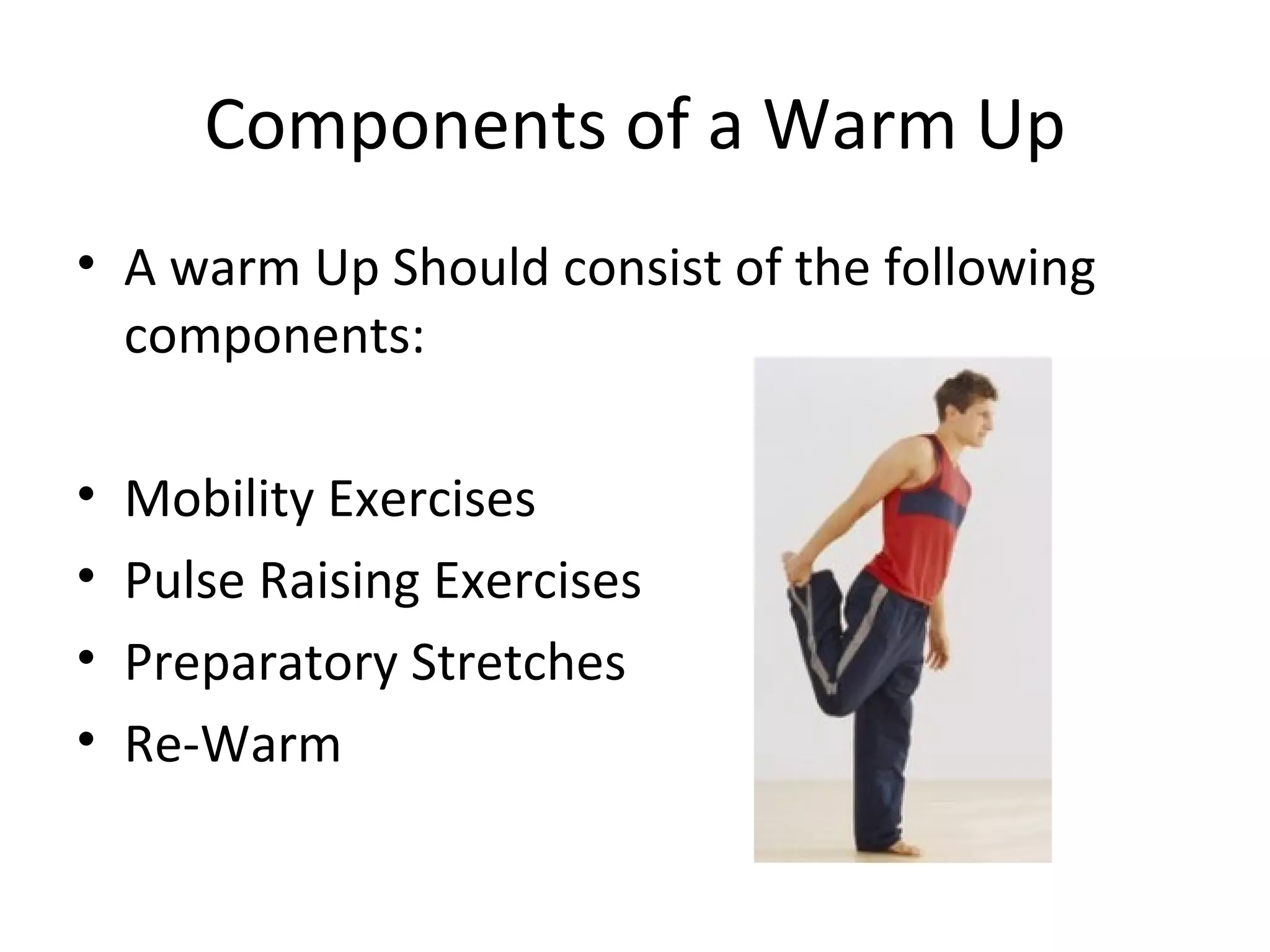 Components of a Warm Up

• A warm Up Should consist of the following components:

• Mobility Exercises
• Pulse Raising Exercises
• Preparatory Stretches
• Re-Warm